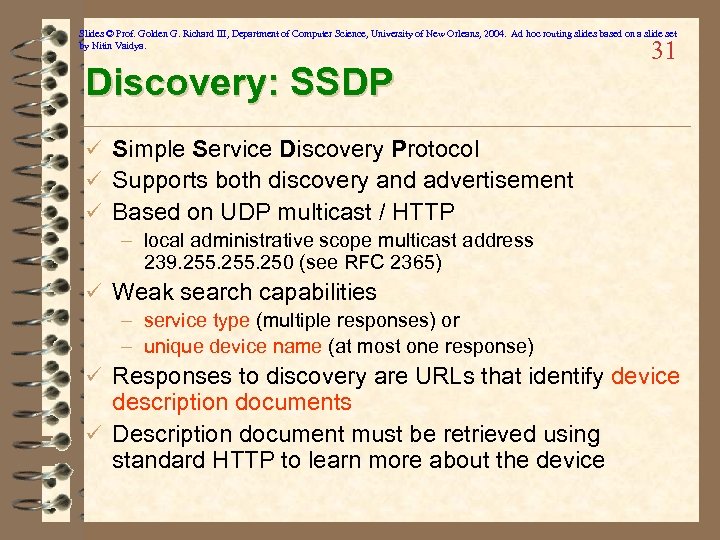 Slides © Prof. Golden G. Richard III, Department of Computer Science, University of New Orleans, 2004. Ad hoc routing slides based on a slide set by Nitin Vaidya.

31

Discovery: SSDP

✓ Simple Service Discovery Protocol
✓ Supports both discovery and advertisement
✓ Based on UDP multicast / HTTP
– local administrative scope multicast address 239.255.255.250 (see RFC 2365)
✓ Weak search capabilities
– service type (multiple responses) or
– unique device name (at most one response)
✓ Responses to discovery are URLs that identify device description documents
✓ Description document must be retrieved using standard HTTP to learn more about the device